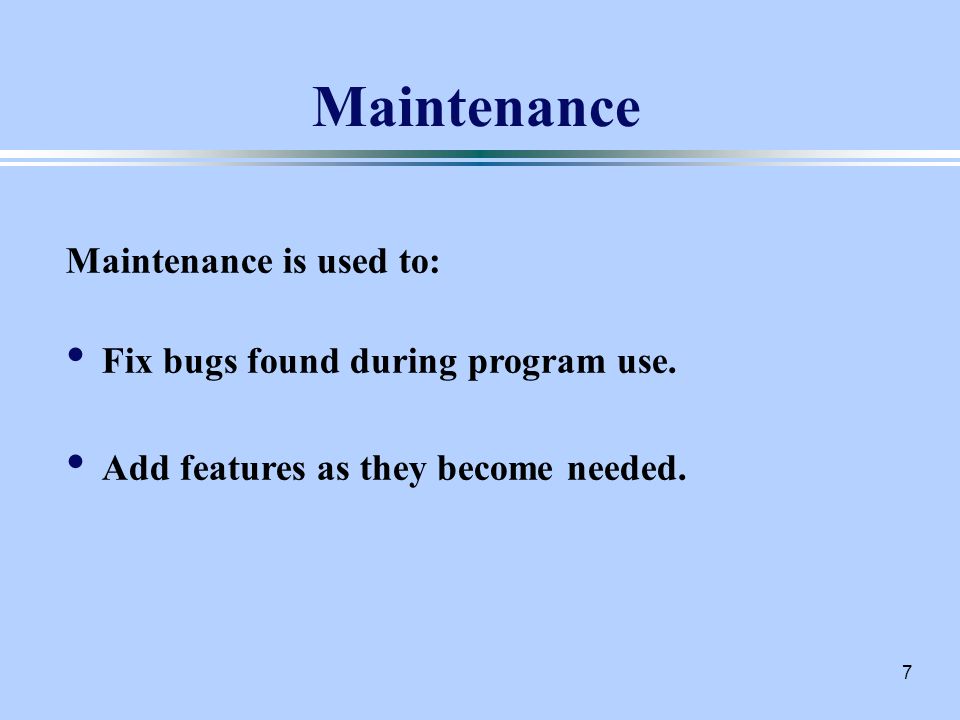 Maintenance

Maintenance is used to:

• Fix bugs found during program use.

• Add features as they become needed.

7